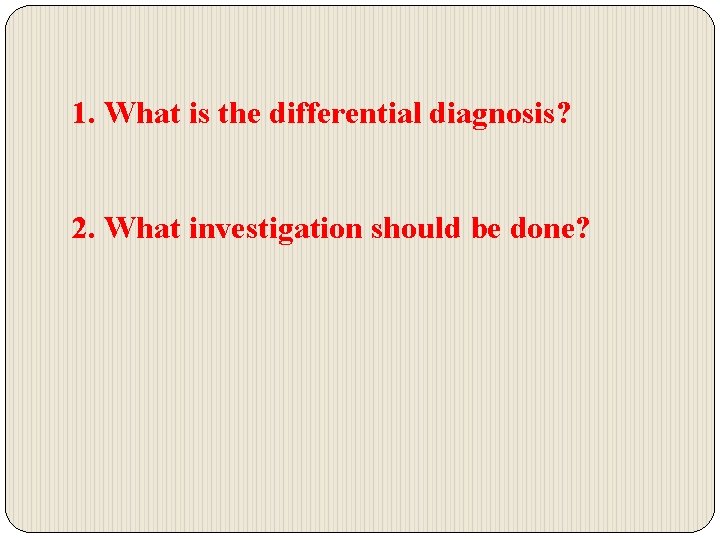 1. What is the differential diagnosis?

2. What investigation should be done?